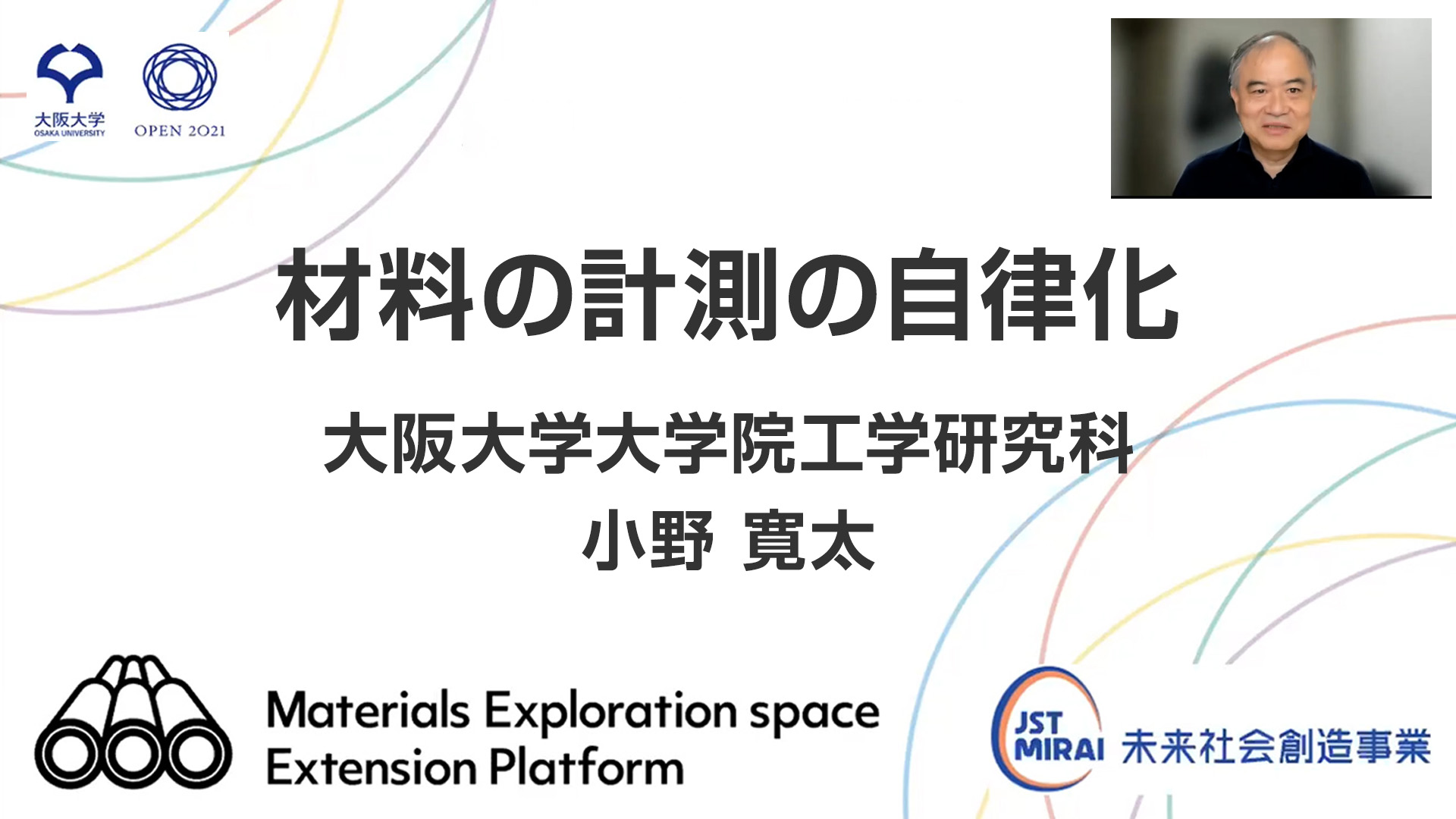 大阪大学
OSAKA UNIVERSITY

OPEN 2021

材料の計測の自律化

大阪大学大学院工学研究科
小野 寛太

Materials Exploration space
Extension Platform

JST
MIRAI 未来社会創造事業